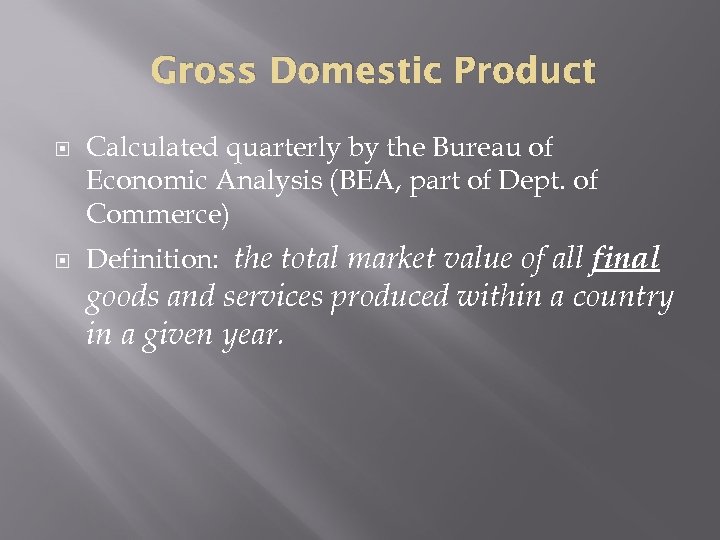 Gross Domestic Product

Calculated quarterly by the Bureau of Economic Analysis (BEA, part of Dept. of Commerce)

Definition: the total market value of all final goods and services produced within a country in a given year.